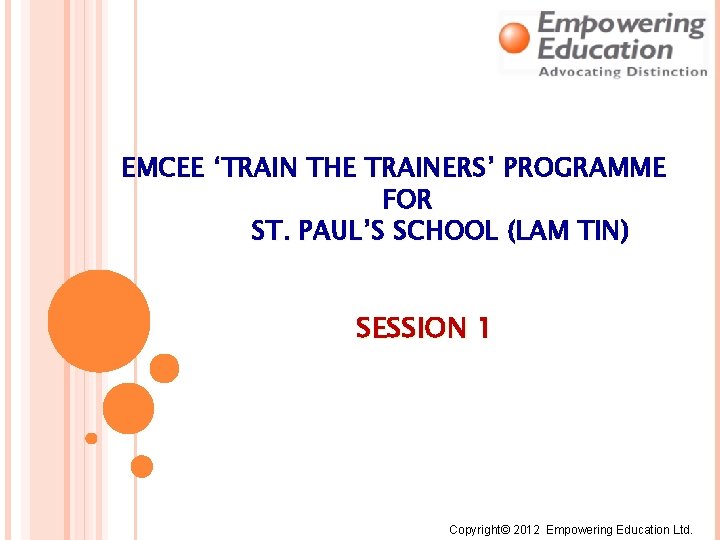 Empowering Education
Advocating Distinction

EMCEE ‘TRAIN THE TRAINERS’ PROGRAMME FOR ST. PAUL’S SCHOOL (LAM TIN)

SESSION 1

Copyright© 2012 Empowering Education Ltd.